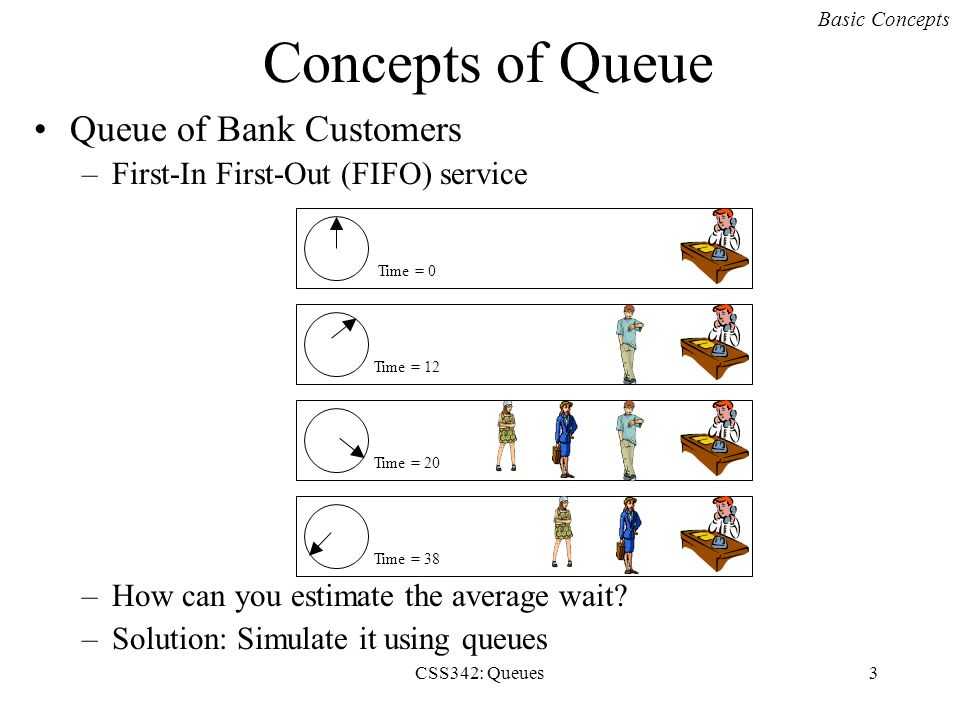 Basic Concepts

Concepts of Queue

• Queue of Bank Customers
– First-In First-Out (FIFO) service

Time = 0

Time = 12

Time = 20

Time = 38

– How can you estimate the average wait?
– Solution: Simulate it using queues

CSS342: Queues

3